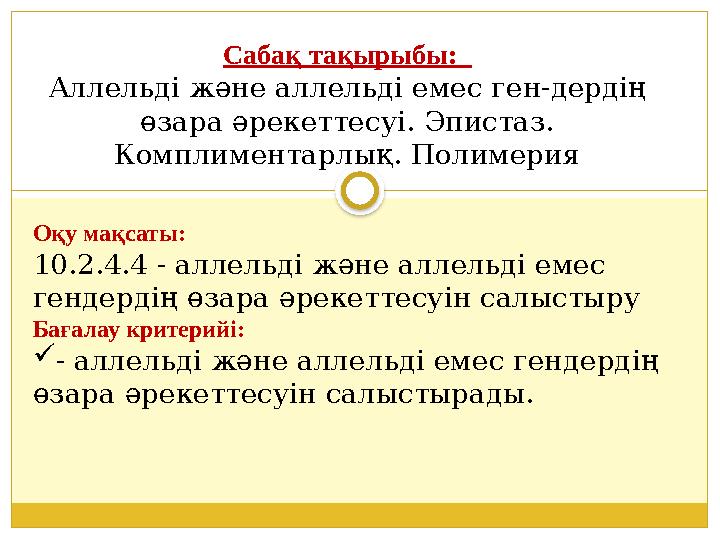 Сабақ тақырыбы:
Аллельді және аллельді емес ген-дердің өзара әрекеттесуі. Эпистаз. Комплиментарлық. Полимерия

Оқу мақсаты:
10.2.4.4 - аллельді және аллельді емес гендердің өзара әрекеттесуін салыстыру
Бағалау критерийі:
✓- аллельді және аллельді емес гендердің өзара әрекеттесуін салыстырады.